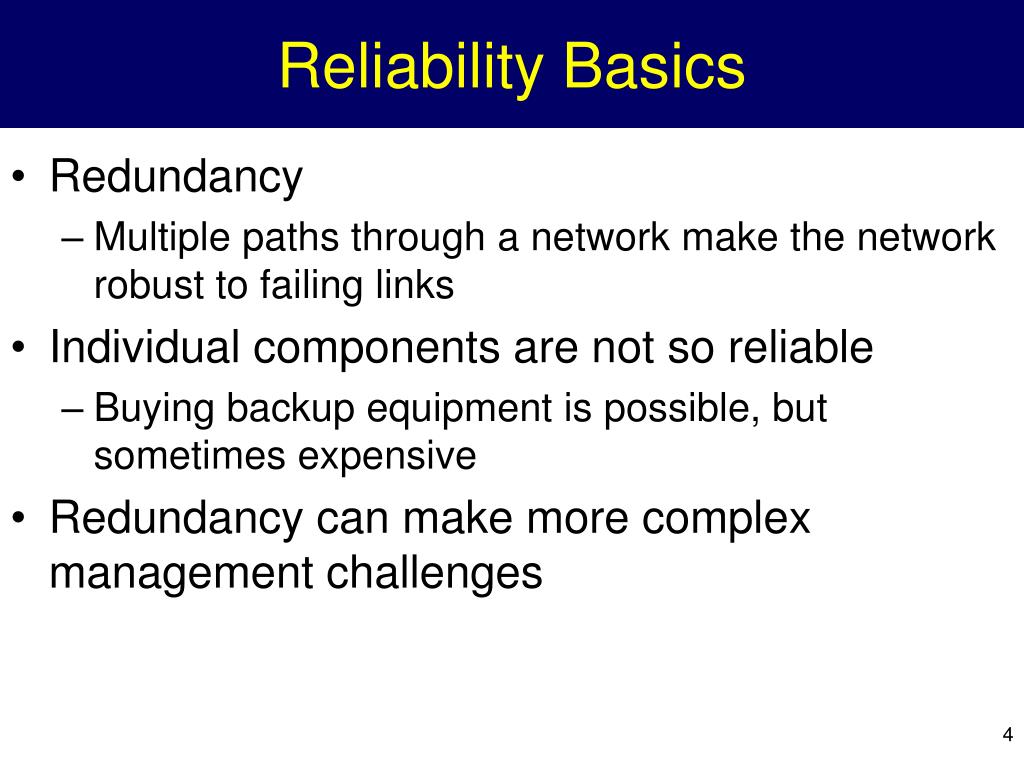 Reliability Basics

• Redundancy
 – Multiple paths through a network make the network robust to failing links
• Individual components are not so reliable
 – Buying backup equipment is possible, but sometimes expensive
• Redundancy can make more complex management challenges

4